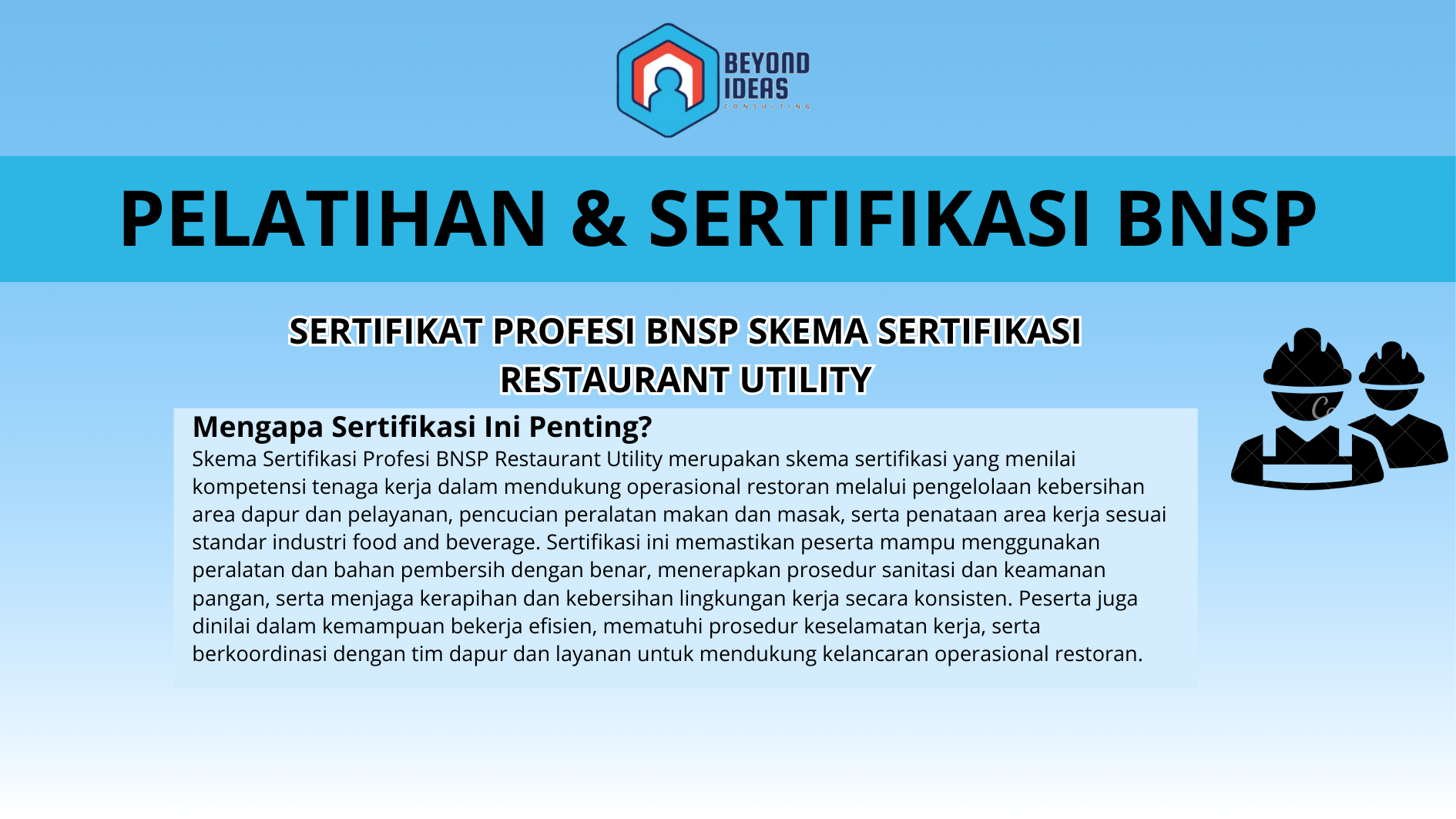 BEYOND IDEAS
CONSULTING

PELATIHAN & SERTIFIKASI BNSP

SERTIFIKAT PROFESI BNSP SKEMA SERTIFIKASI RESTAURANT UTILITY

Mengapa Sertifikasi Ini Penting?
Skema Sertifikasi Profesi BNSP Restaurant Utility merupakan skema sertifikasi yang menilai kompetensi tenaga kerja dalam mendukung operasional restoran melalui pengelolaan kebersihan area dapur dan pelayanan, pencucian peralatan makan dan masak, serta penataan area kerja sesuai standar industri food and beverage. Sertifikasi ini memastikan peserta mampu menggunakan peralatan dan bahan pembersih dengan benar, menerapkan prosedur sanitasi dan keamanan pangan, serta menjaga kerapihan dan kebersihan lingkungan kerja secara konsisten. Peserta juga dinilai dalam kemampuan bekerja efisien, mematuhi prosedur keselamatan kerja, serta berkoordinasi dengan tim dapur dan layanan untuk mendukung kelancaran operasional restoran.